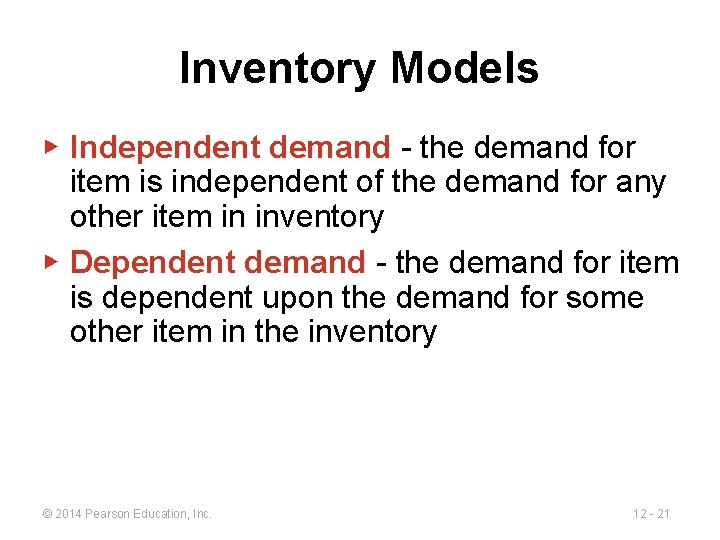 Inventory Models

▸ Independent demand - the demand for item is independent of the demand for any other item in inventory

▸ Dependent demand - the demand for item is dependent upon the demand for some other item in the inventory

© 2014 Pearson Education, Inc.

12 - 21